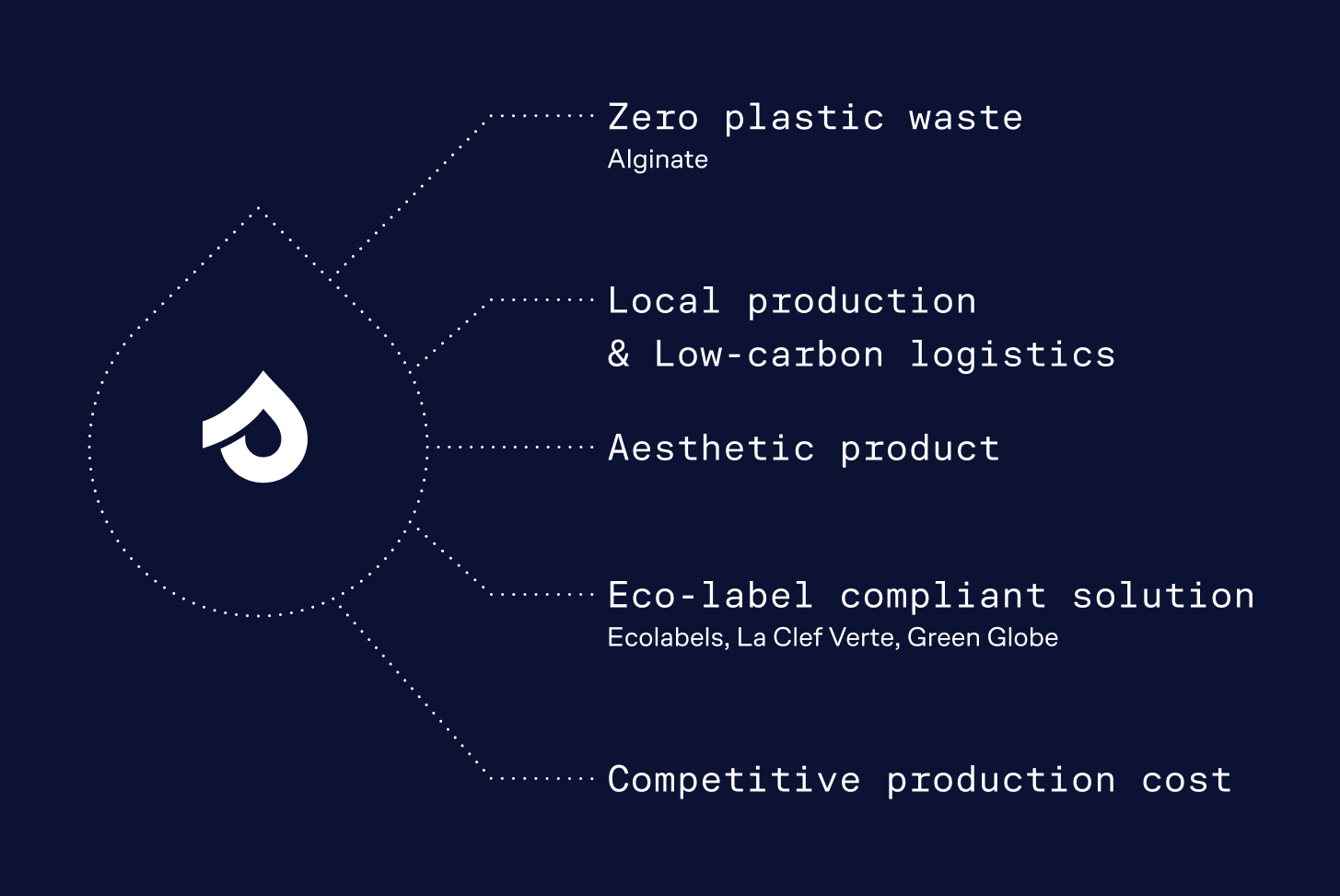 Zero plastic waste
Alginate

Local production
& Low-carbon logistics

Aesthetic product

Eco-label compliant solution
Ecolabels, La Clef Verte, Green Globe

Competitive production cost